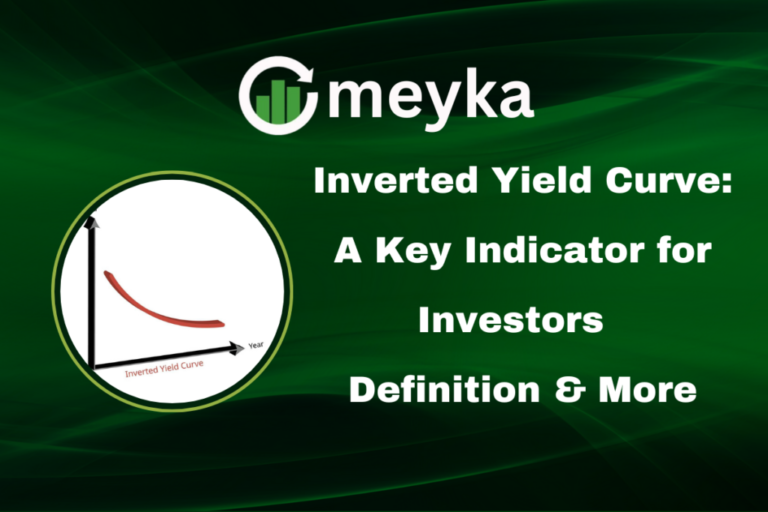 meyka

Inverted Yield Curve: A Key Indicator for Investors Definition & More

Year

Inverted Yield Curve